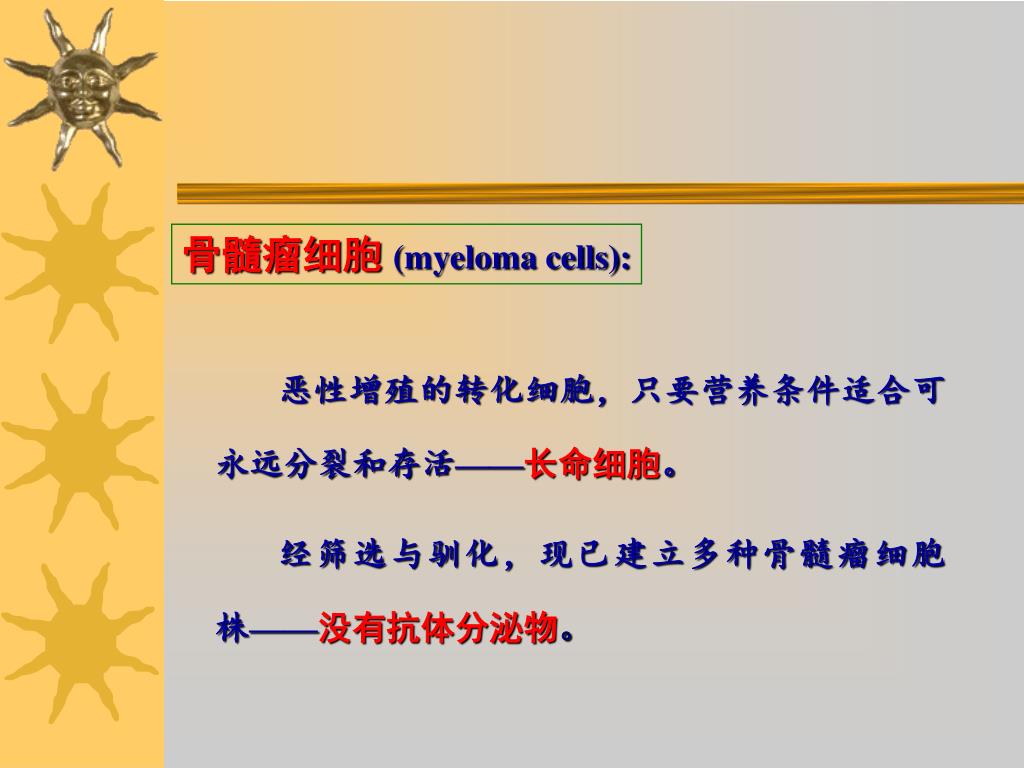 骨髓瘤细胞 (myeloma cells):

恶性增殖的转化细胞，只要营养条件适合可永远分裂和存活——长命细胞。

经筛选与驯化，现已建立多种骨髓瘤细胞株——没有抗体分泌物。